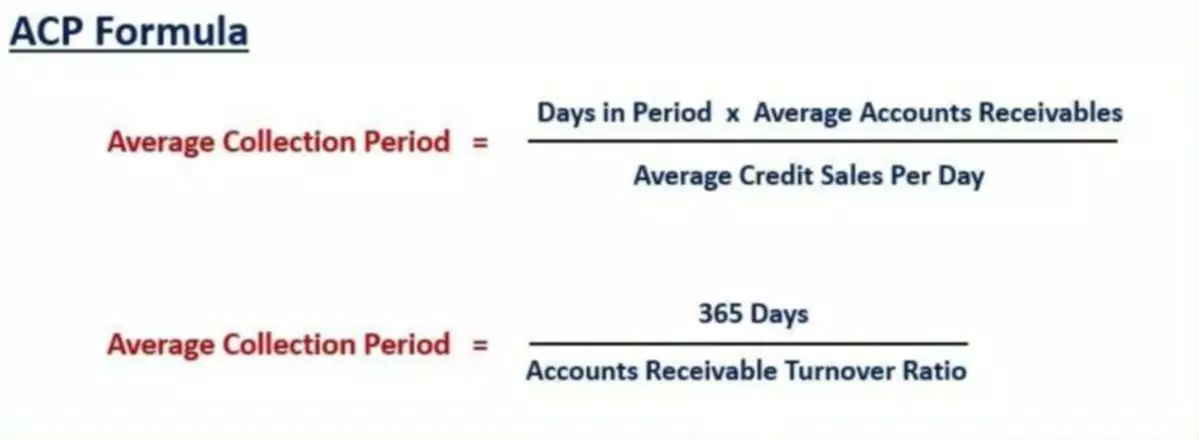 ACP Formula

$\text{Average Collection Period} = \frac{\text{Days in Period x Average Accounts Receivables}}{\text{Average Credit Sales Per Day}}$

$\text{Average Collection Period} = \frac{\text{365 Days}}{\text{Accounts Receivable Turnover Ratio}}$